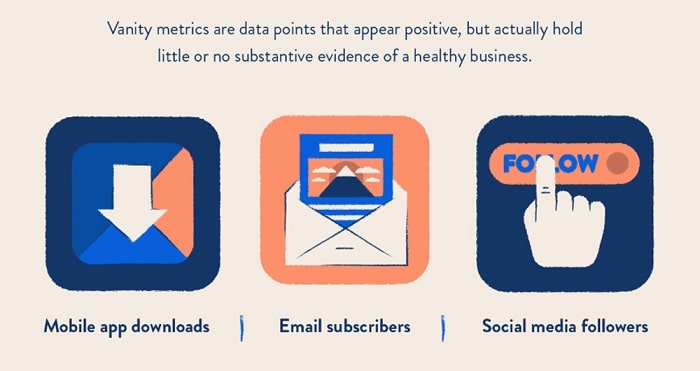 Vanity metrics are data points that appear positive, but actually hold little or no substantive evidence of a healthy business.

FOLLOW

Mobile app downloads | Email subscribers | Social media followers